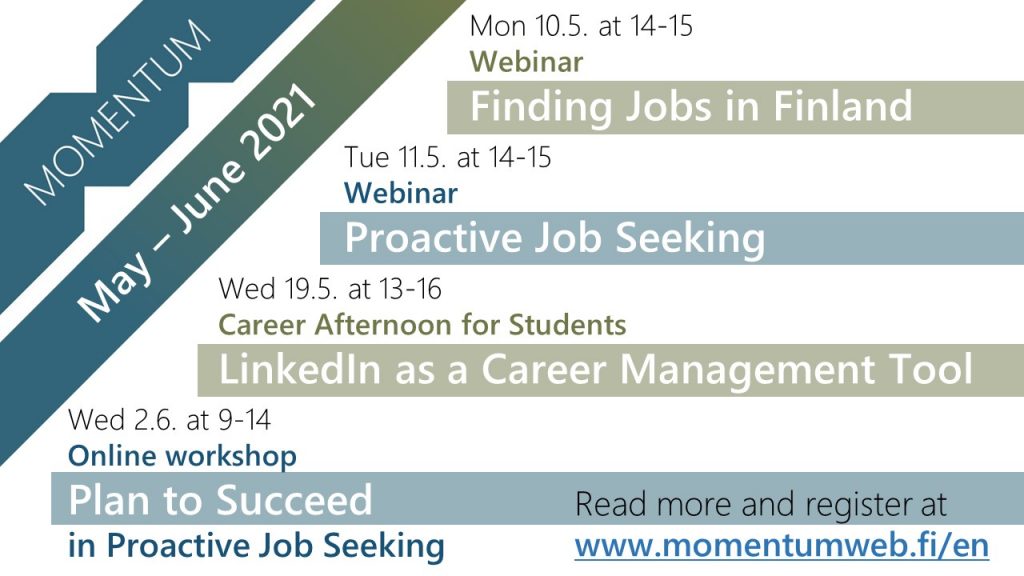 MOMENTUM

May – June 2021

Mon 10.5. at 14-15
Webinar
Finding Jobs in Finland

Tue 11.5. at 14-15
Webinar
Proactive Job Seeking

Wed 19.5. at 13-16
Career Afternoon for Students
LinkedIn as a Career Management Tool

Wed 2.6. at 9-14
Online workshop
Plan to Succeed
in Proactive Job Seeking

Read more and register at
www.momentumweb.fi/en